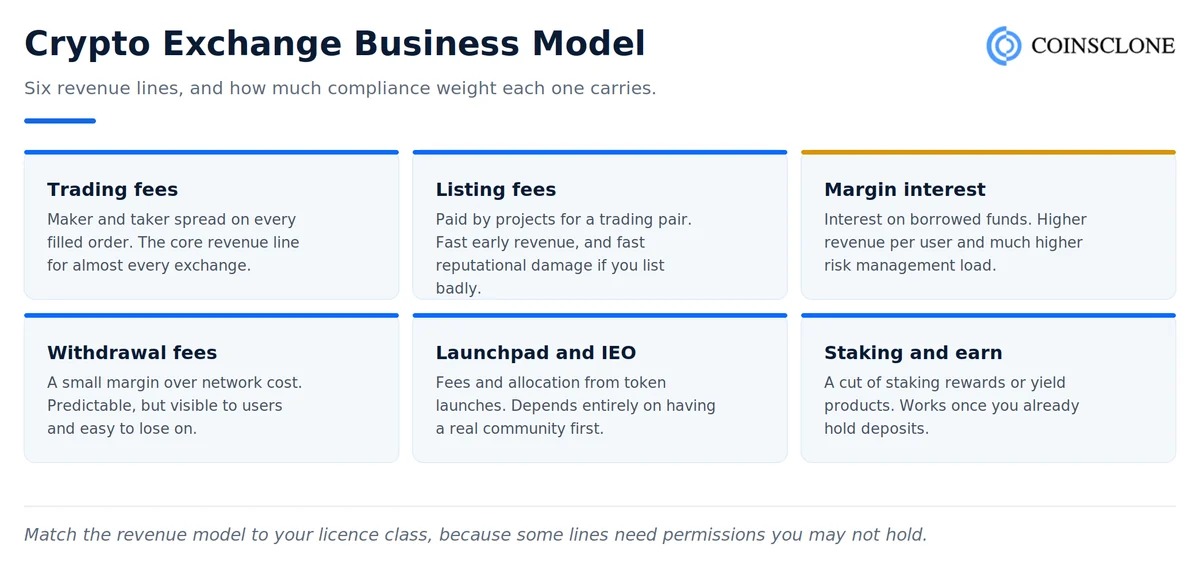 Crypto Exchange Business Model

COINSCLONE

Six revenue lines, and how much compliance weight each one carries.

Trading fees
Maker and taker spread on every filled order. The core revenue line for almost every exchange.

Listing fees
Paid by projects for a trading pair. Fast early revenue, and fast reputational damage if you list badly.

Margin interest
Interest on borrowed funds. Higher revenue per user and much higher risk management load.

Withdrawal fees
A small margin over network cost. Predictable, but visible to users and easy to lose on.

Launchpad and IEO
Fees and allocation from token launches. Depends entirely on having a real community first.

Staking and earn
A cut of staking rewards or yield products. Works once you already hold deposits.

Match the revenue model to your licence class, because some lines need permissions you may not hold.